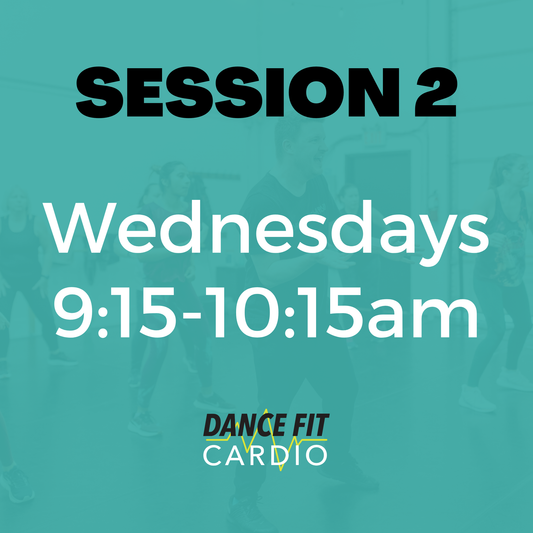 SESSION 2

Wednesdays
9:15-10:15am

DANCE FIT
CARDIO